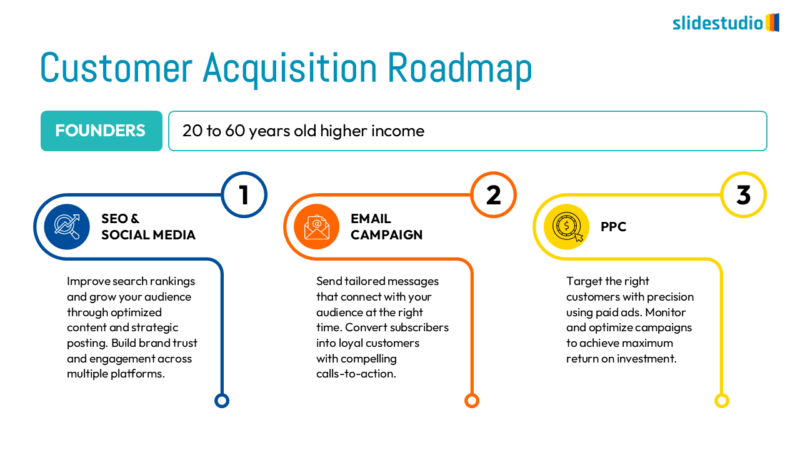 slidestudio

Customer Acquisition Roadmap

FOUNDERS

20 to 60 years old higher income

1

SEO & SOCIAL MEDIA

Improve search rankings and grow your audience through optimized content and strategic posting. Build brand trust and engagement across multiple platforms.

2

EMAIL CAMPAIGN

Send tailored messages that connect with your audience at the right time. Convert subscribers into loyal customers with compelling calls-to-action.

3

PPC

Target the right customers with precision using paid ads. Monitor and optimize campaigns to achieve maximum return on investment.